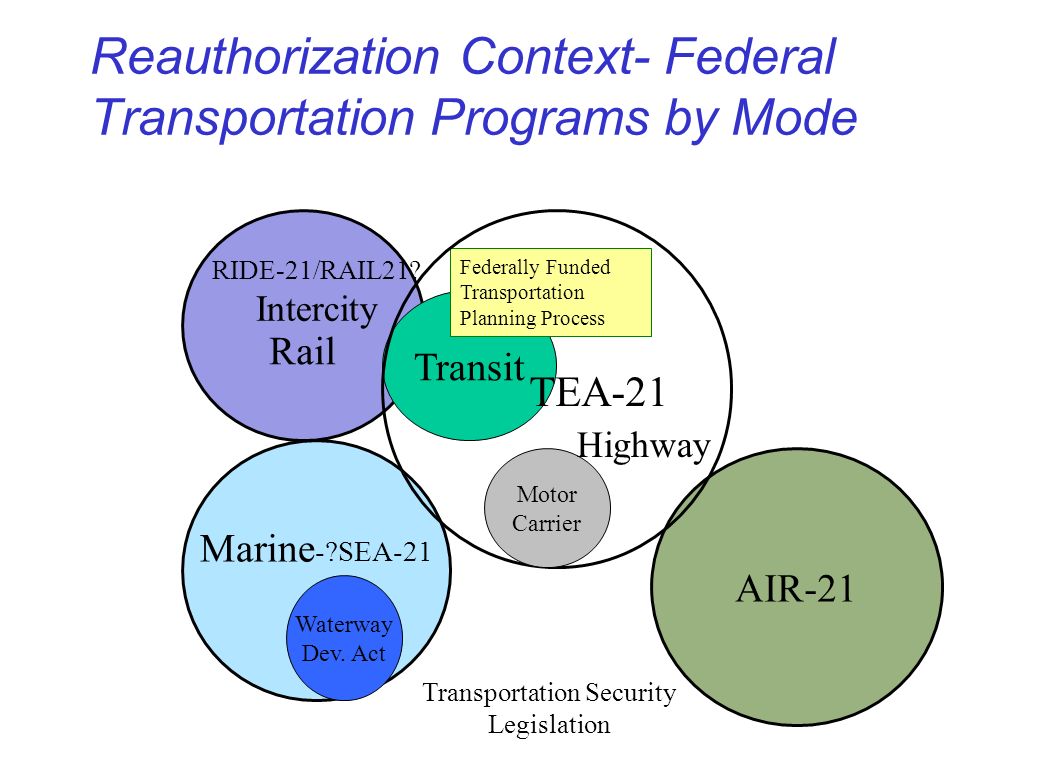 Reauthorization Context- Federal Transportation Programs by Mode

RIDE-21/RAIL21?
Intercity
Rail

Federally Funded Transportation Planning Process

Transit

TEA-21

Highway

Motor Carrier

Marine-?SEA-21

Waterway Dev. Act

AIR-21

Transportation Security Legislation